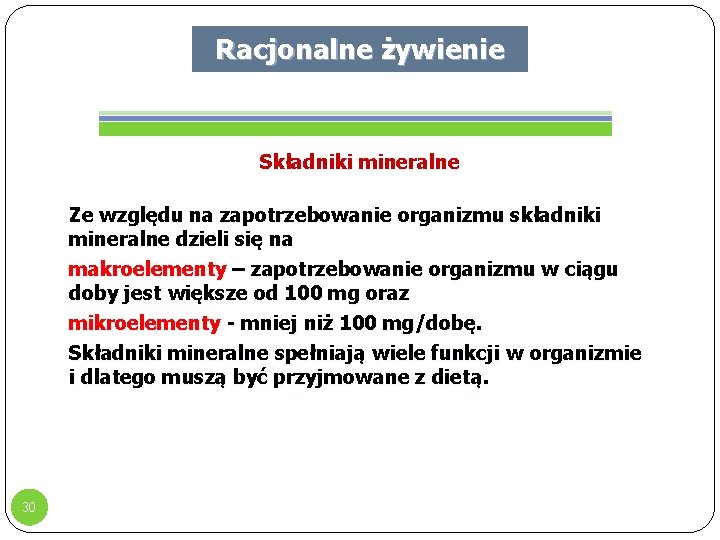 Racjonalne żywienie

Składniki mineralne

Ze względu na zapotrzebowanie organizmu składniki mineralne dzieli się na

makroelementy – zapotrzebowanie organizmu w ciągu doby jest większe od 100 mg oraz

mikroelementy - mniej niż 100 mg/dobę.

Składniki mineralne spełniają wiele funkcji w organizmie i dlatego muszą być przyjmowane z dietą.

30